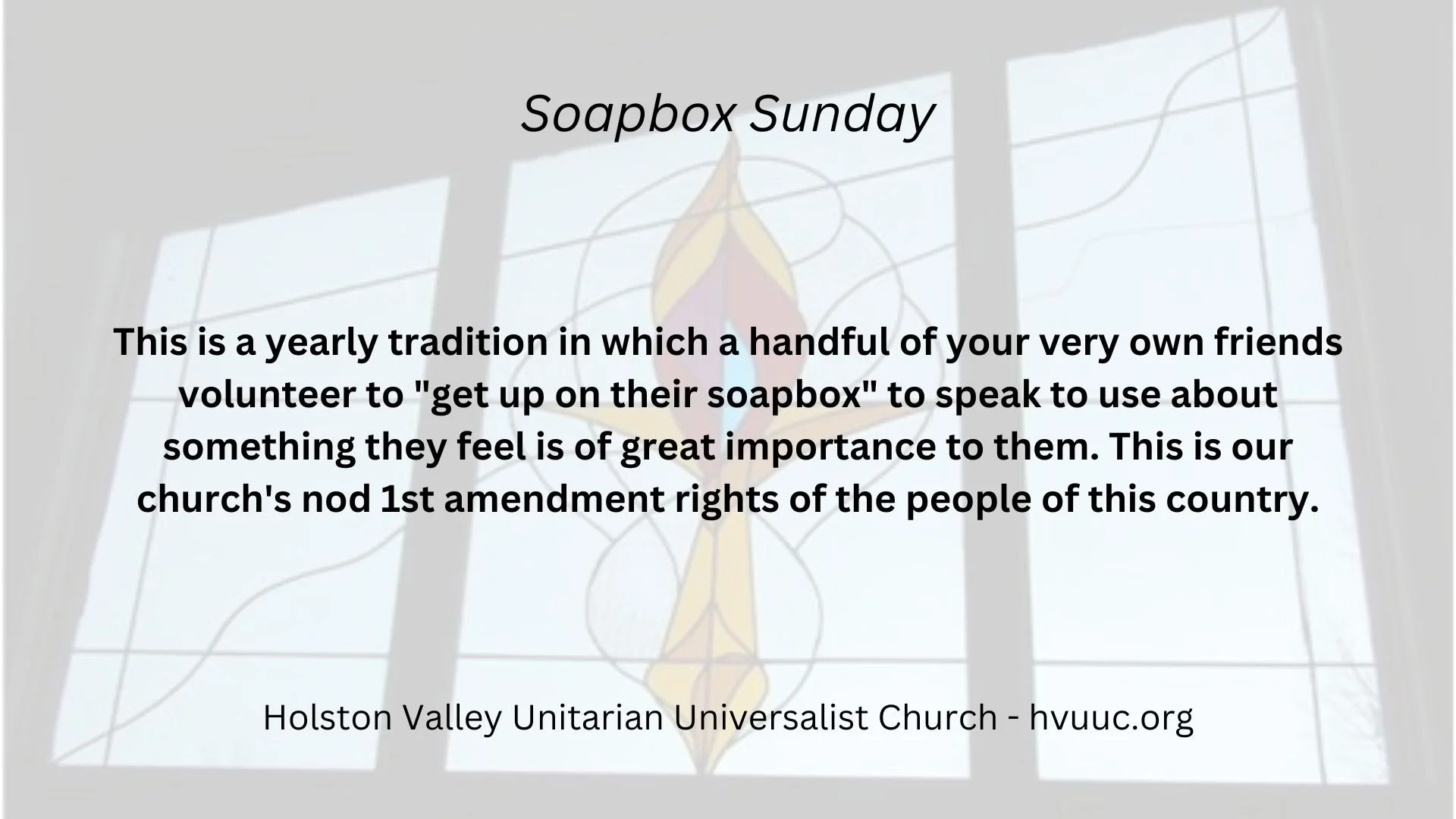 Soapbox Sunday

This is a yearly tradition in which a handful of your very own friends volunteer to "get up on their soapbox" to speak to use about something they feel is of great importance to them. This is our church's nod 1st amendment rights of the people of this country.

Holston Valley Unitarian Universalist Church - hvuuc.org